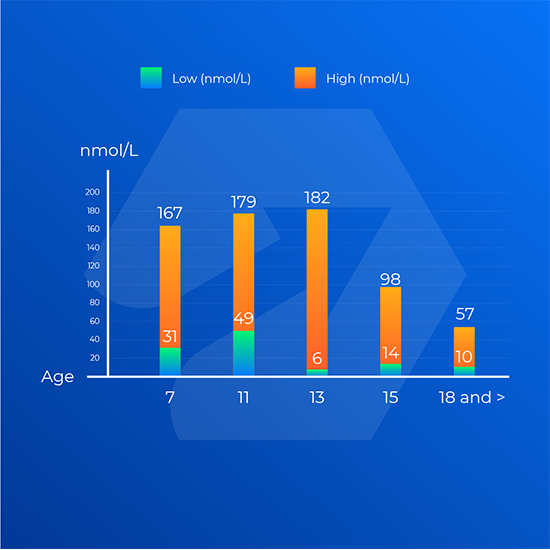 Low (nmol/L)
High (nmol/L)

nmol/L

200
180
160
140
120
100
80
60
40
20

167
31
179
49
182
6
98
14
57
10

Age

7
11
13
15
18 and >